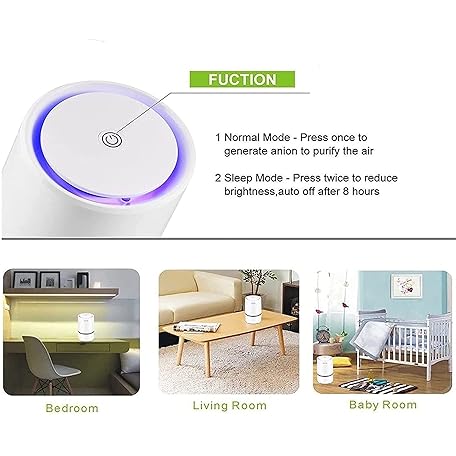 FUCTION

1 Normal Mode - Press once to generate anion to purify the air

2 Sleep Mode - Press twice to reduce brightness,auto off after 8 hours

Bedroom

Living Room

Baby Room